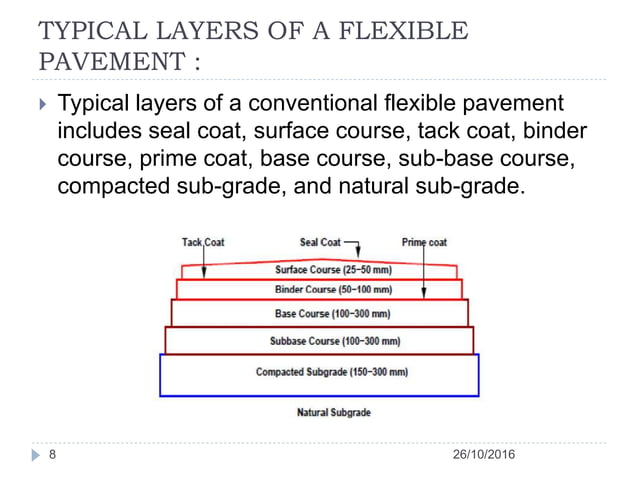 TYPICAL LAYERS OF A FLEXIBLE PAVEMENT :

Typical layers of a conventional flexible pavement includes seal coat, surface course, tack coat, binder course, prime coat, base course, sub-base course, compacted sub-grade, and natural sub-grade.

Tack Coat
Seal Coat
Prime coat
Surface Course (25–50 mm)
Binder Course (50–100 mm)
Base Course (100–300 mm)
Subbase Course (100–300 mm)
Compacted Subgrade (150–300 mm)
Natural Subgrade

8
26/10/2016